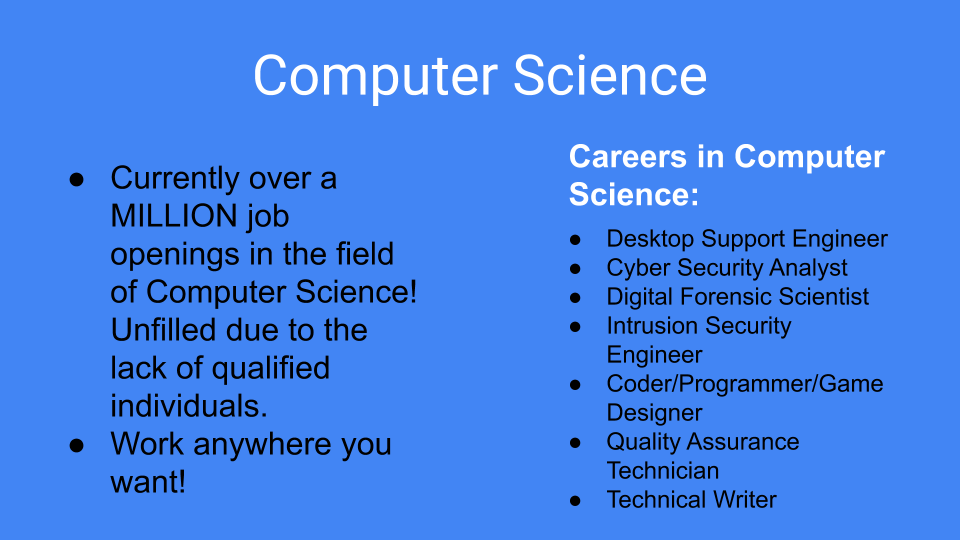 Computer Science

● Currently over a MILLION job openings in the field of Computer Science! Unfilled due to the lack of qualified individuals.
● Work anywhere you want!

Careers in Computer Science:

● Desktop Support Engineer
● Cyber Security Analyst
● Digital Forensic Scientist
● Intrusion Security Engineer
● Coder/Programmer/Game Designer
● Quality Assurance Technician
● Technical Writer